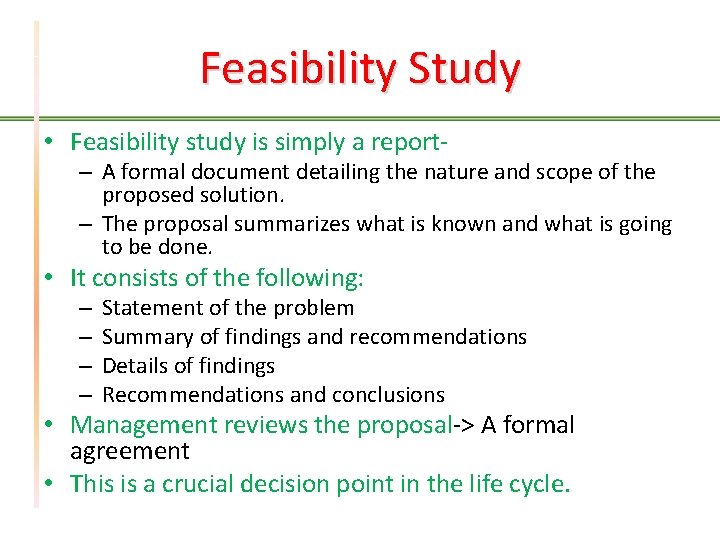 Feasibility Study

• Feasibility study is simply a report-
  – A formal document detailing the nature and scope of the proposed solution.
  – The proposal summarizes what is known and what is going to be done.
• It consists of the following:
  – Statement of the problem
  – Summary of findings and recommendations
  – Details of findings
  – Recommendations and conclusions
• Management reviews the proposal-> A formal agreement
• This is a crucial decision point in the life cycle.